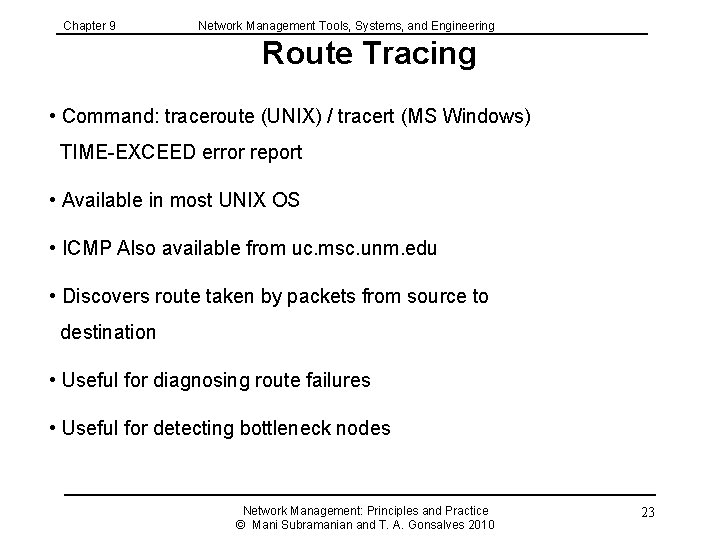 Chapter 9 Network Management Tools, Systems, and Engineering

Route Tracing

• Command: traceroute (UNIX) / tracert (MS Windows)
TIME-EXCEED error report

• Available in most UNIX OS

• ICMP Also available from uc.msc.unm.edu

• Discovers route taken by packets from source to destination

• Useful for diagnosing route failures

• Useful for detecting bottleneck nodes

Network Management: Principles and Practice
© Mani Subramanian and T. A. Gonsalves 2010

23